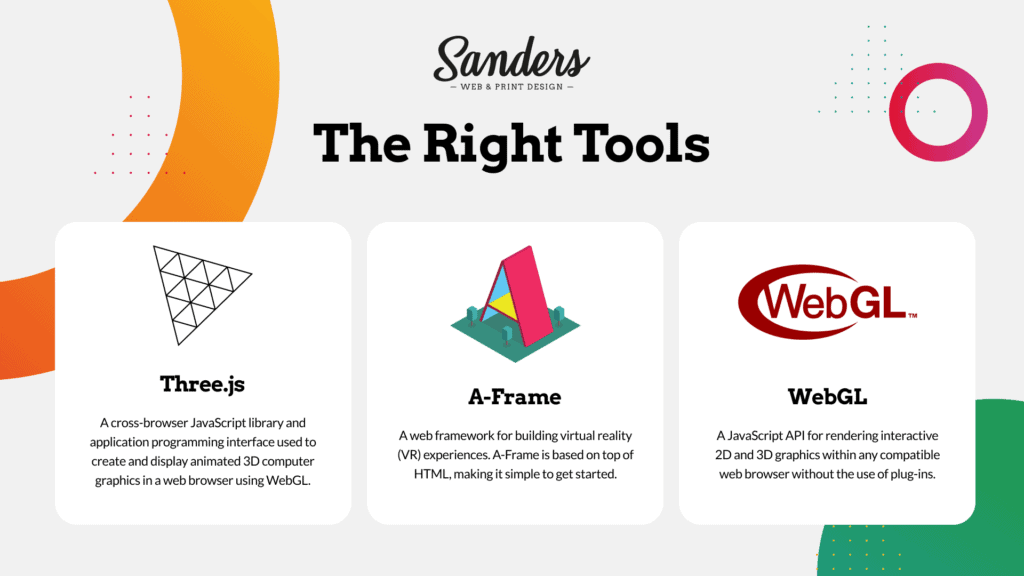 Sanders
— WEB & PRINT DESIGN —

The Right Tools

Three.js

A cross-browser JavaScript library and application programming interface used to create and display animated 3D computer graphics in a web browser using WebGL.

A-Frame

A web framework for building virtual reality (VR) experiences. A-Frame is based on top of HTML, making it simple to get started.

WebGL™

WebGL

A JavaScript API for rendering interactive 2D and 3D graphics within any compatible web browser without the use of plug-ins.